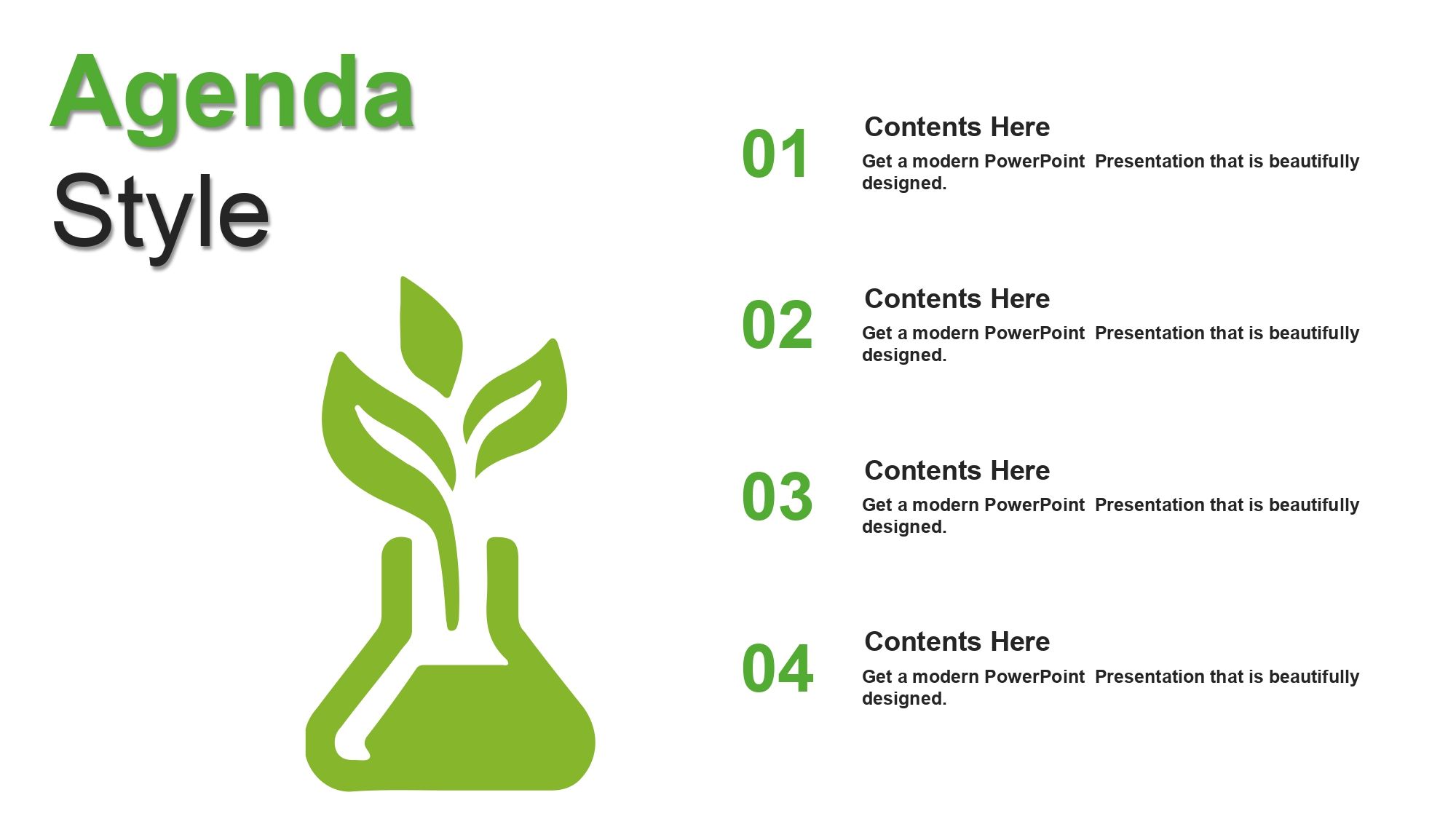 Agenda
Style

01
Contents Here
Get a modern PowerPoint Presentation that is beautifully designed.

02
Contents Here
Get a modern PowerPoint Presentation that is beautifully designed.

03
Contents Here
Get a modern PowerPoint Presentation that is beautifully designed.

04
Contents Here
Get a modern PowerPoint Presentation that is beautifully designed.